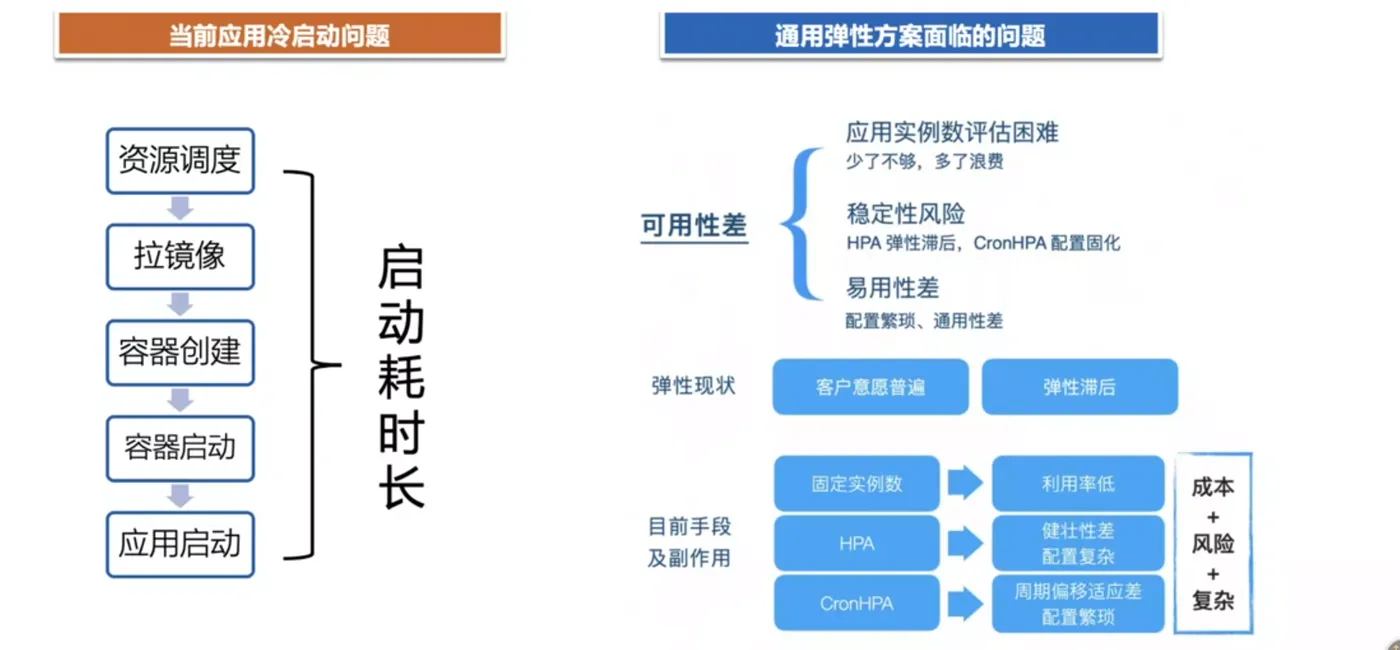 当前应用冷启动问题

资源调度
拉镜像
容器创建
容器启动
应用启动

启动耗时长

通用弹性方案面临的问题

可用性差

应用实例数评估困难
少了不够，多了浪费

稳定性风险
HPA 弹性滞后，CronHPA 配置固化

易用性差
配置繁琐、通用性差

弹性现状
客户意愿普遍
弹性滞后

目前手段及副作用

固定实例数
利用率低

HPA
健壮性差
配置复杂

CronHPA
周期偏移适应差
配置繁琐

成本
+
风险
+
复杂